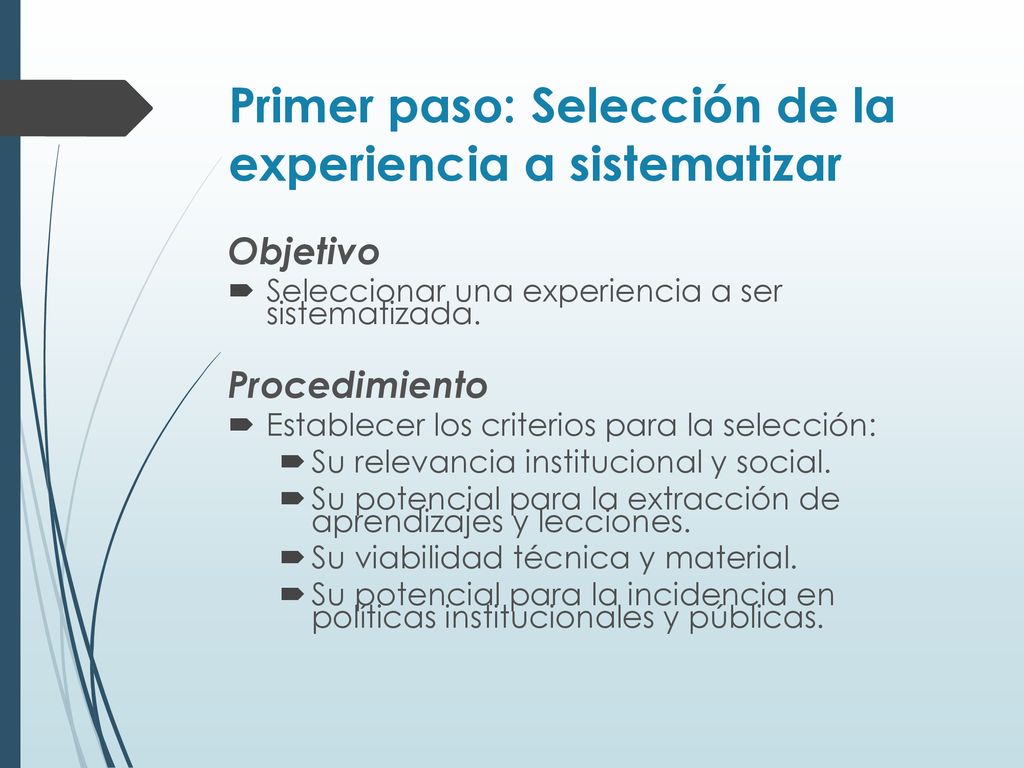 Primer paso: Selección de la experiencia a sistematizar

Objetivo

Seleccionar una experiencia a ser sistematizada.

Procedimiento

Establecer los criterios para la selección:

Su relevancia institucional y social.

Su potencial para la extracción de aprendizajes y lecciones.

Su viabilidad técnica y material.

Su potencial para la incidencia en políticas institucionales y públicas.